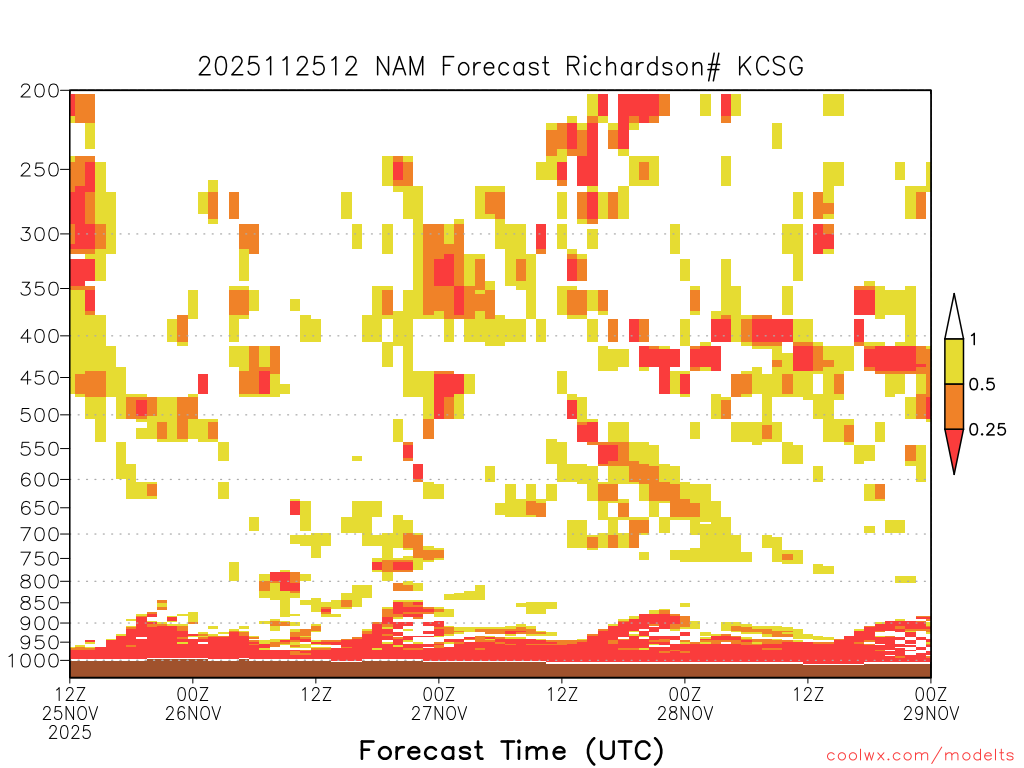 2025112512 NAM Forecast Richardson# KCSG

200
250
300
350
400
450
500
550
600
650
700
750
800
850
900
950
1000

1
0.5
0.25

12Z 25NOV 2025
00Z 26NOV
12Z
00Z 27NOV
12Z
00Z 28NOV
12Z
00Z 29NOV

Forecast Time (UTC)

coolwx.com/modelts